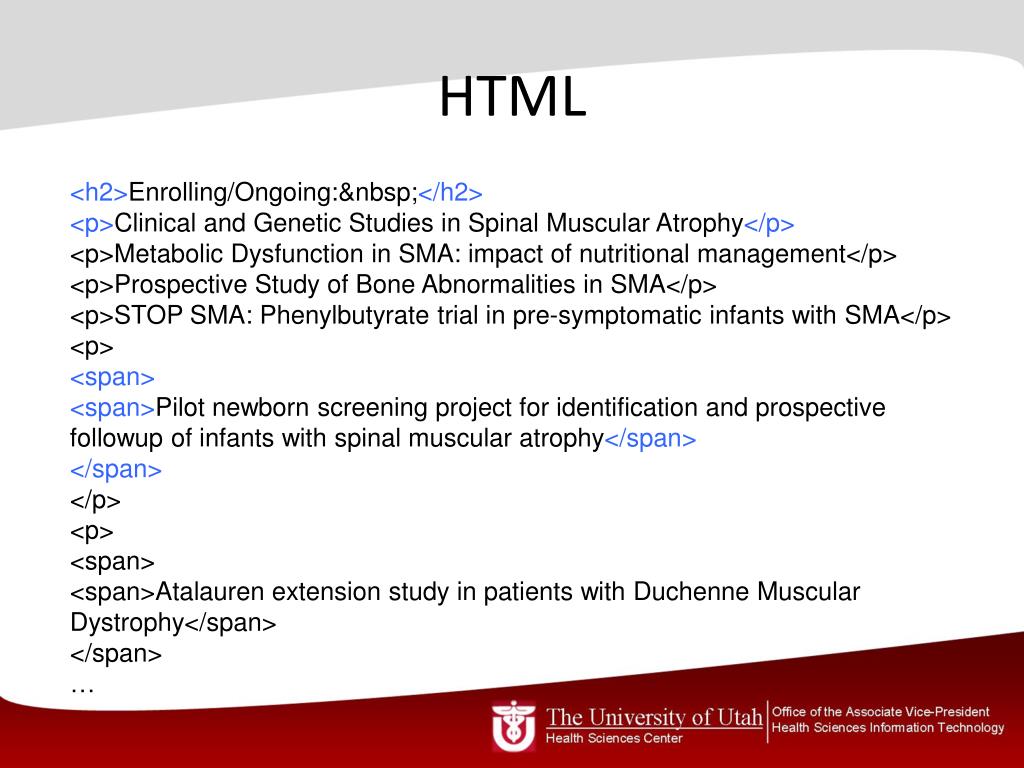 HTML

<h2>Enrolling/Ongoing:&nbsp;</h2>
<p>Clinical and Genetic Studies in Spinal Muscular Atrophy</p>
<p>Metabolic Dysfunction in SMA: impact of nutritional management</p>
<p>Prospective Study of Bone Abnormalities in SMA</p>
<p>STOP SMA: Phenylbutyrate trial in pre-symptomatic infants with SMA</p>
<p>
<span>
<span>Pilot newborn screening project for identification and prospective followup of infants with spinal muscular atrophy</span>
</span>
</p>
<p>
<span>
<span>Atalauren extension study in patients with Duchenne Muscular Dystrophy</span>
</span>
…

The University of Utah
Health Sciences Center
Office of the Associate Vice-President
Health Sciences Information Technology